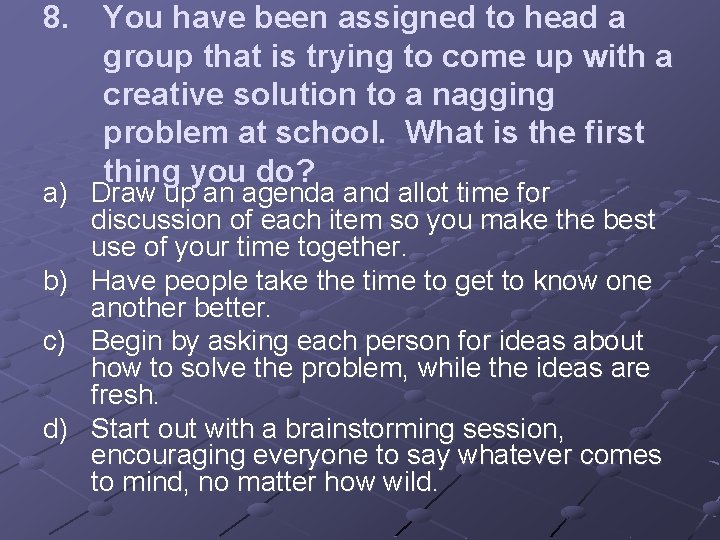 8. You have been assigned to head a group that is trying to come up with a creative solution to a nagging problem at school. What is the first thing you do?

a) Draw up an agenda and allot time for discussion of each item so you make the best use of your time together.

b) Have people take the time to get to know one another better.

c) Begin by asking each person for ideas about how to solve the problem, while the ideas are fresh.

d) Start out with a brainstorming session, encouraging everyone to say whatever comes to mind, no matter how wild.